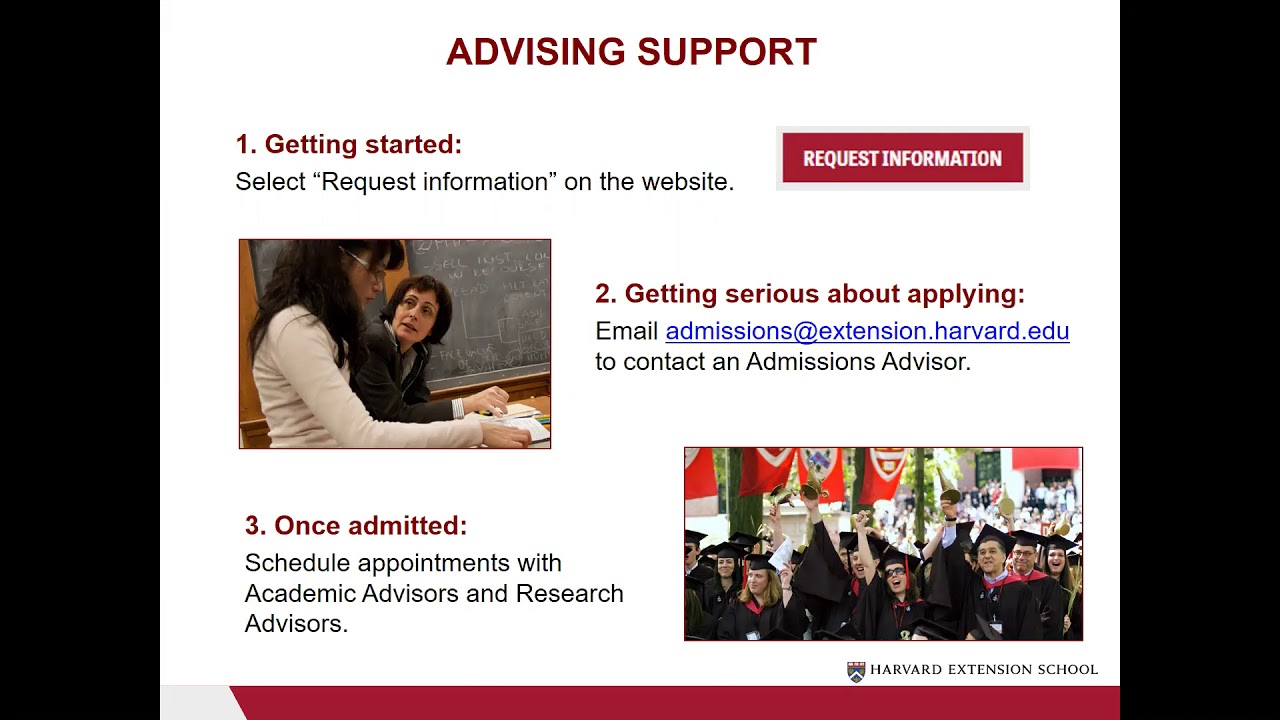 ADVISING SUPPORT

1. Getting started:
Select “Request information” on the website.

REQUEST INFORMATION

2. Getting serious about applying:
Email admissions@extension.harvard.edu to contact an Admissions Advisor.

3. Once admitted:
Schedule appointments with Academic Advisors and Research Advisors.

HARVARD EXTENSION SCHOOL